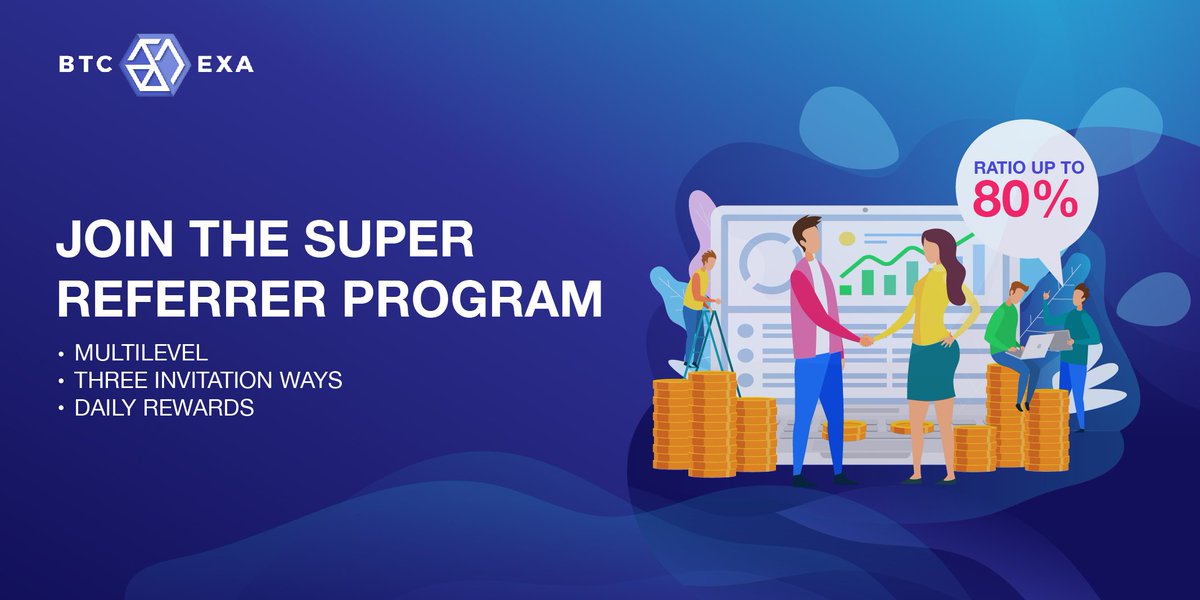 BTC EXA

JOIN THE SUPER REFERRER PROGRAM

• MULTILEVEL
• THREE INVITATION WAYS
• DAILY REWARDS

RATIO UP TO 80%